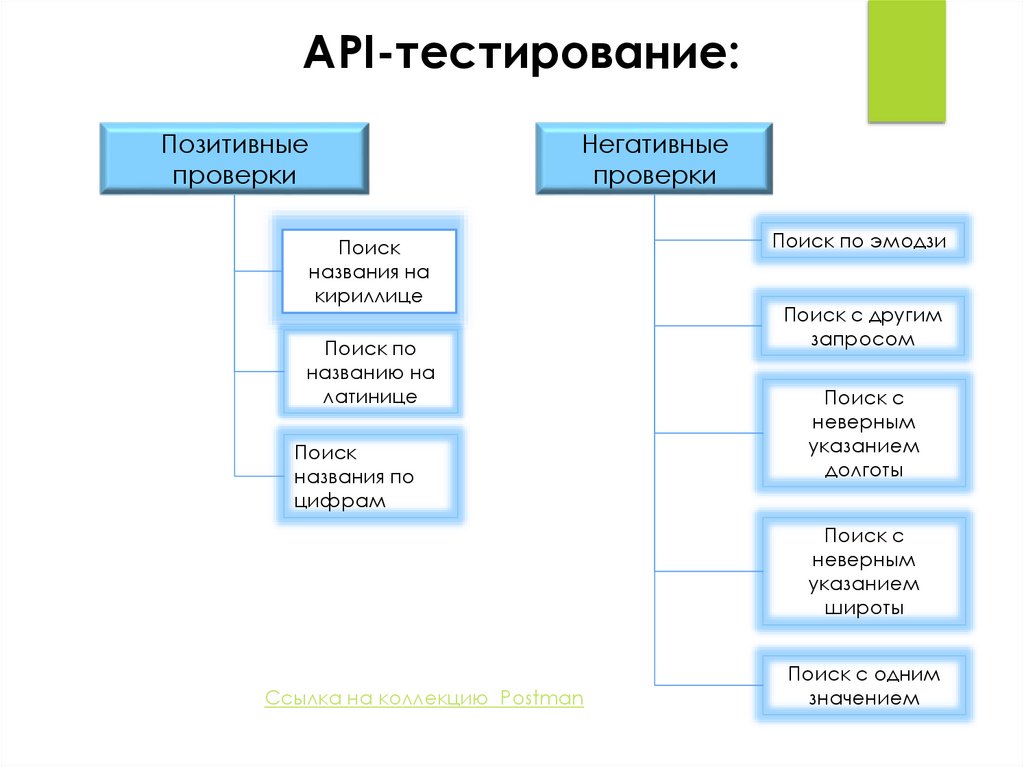 API-тестирование:

Позитивные проверки

Поиск названия на кириллице

Поиск по названию на латинице

Поиск названия по цифрам

Негативные проверки

Поиск по эмодзи

Поиск с другим запросом

Поиск с неверным указанием долготы

Поиск с неверным указанием широты

Поиск с одним значением

Ссылка на коллекцию Postman